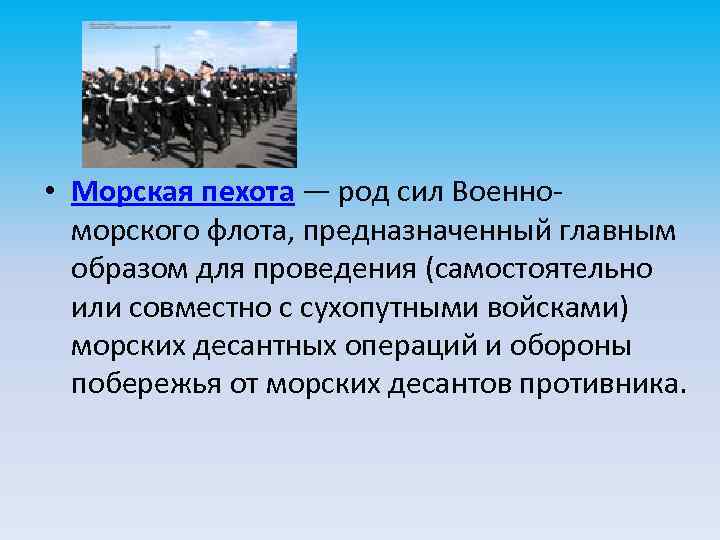 • Морская пехота — род сил Военно-морского флота, предназначенный главным образом для проведения (самостоятельно или совместно с сухопутными войсками) морских десантных операций и обороны побережья от морских десантов противника.